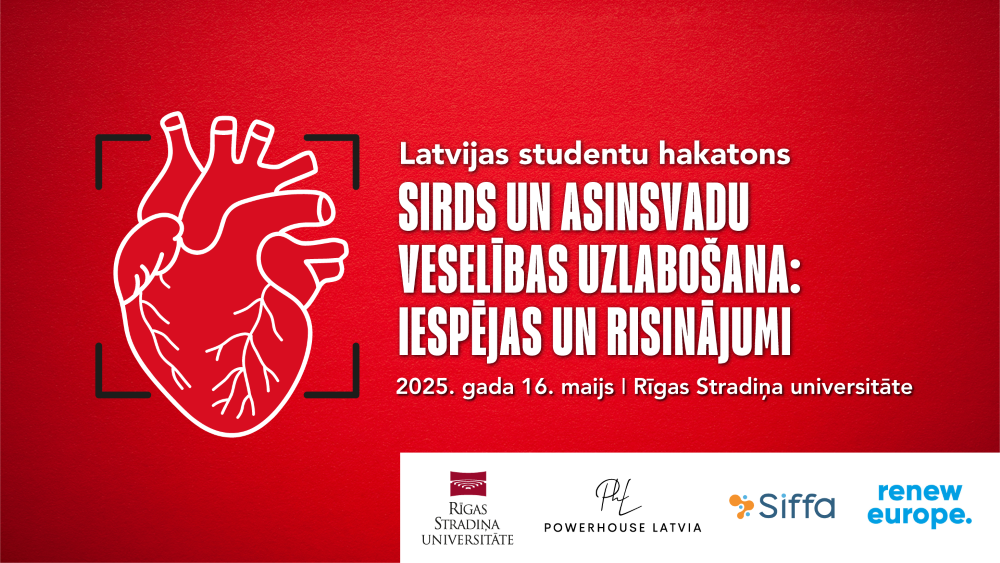 Latvijas studentu hakatons

SIRDS UN ASINSVADU VESELĪBAS UZLABOŠANA: IESPĒJAS UN RISINĀJUMI

2025. gada 16. maijs | Rīgas Stradiņa universitāte

RĪGAS STRADIŅA UNIVERSITĀTE

PhL POWERHOUSE LATVIA

Siffa

renew europe.